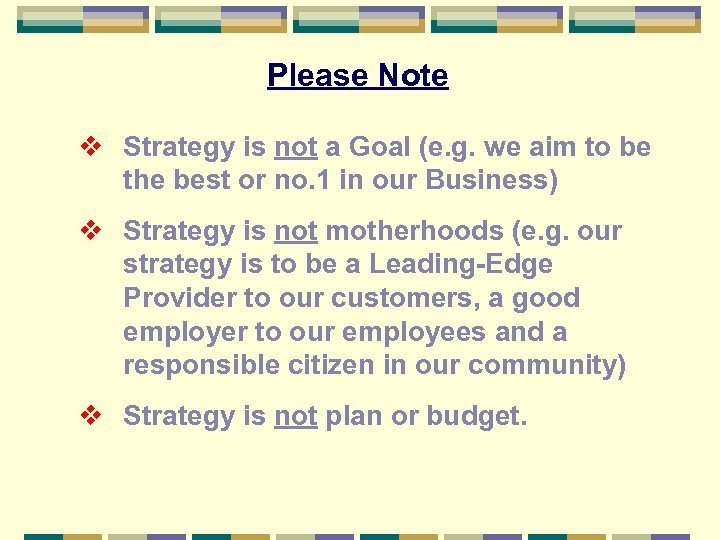 Please Note

❖ Strategy is not a Goal (e.g. we aim to be the best or no.1 in our Business)

❖ Strategy is not motherhoods (e.g. our strategy is to be a Leading-Edge Provider to our customers, a good employer to our employees and a responsible citizen in our community)

❖ Strategy is not plan or budget.